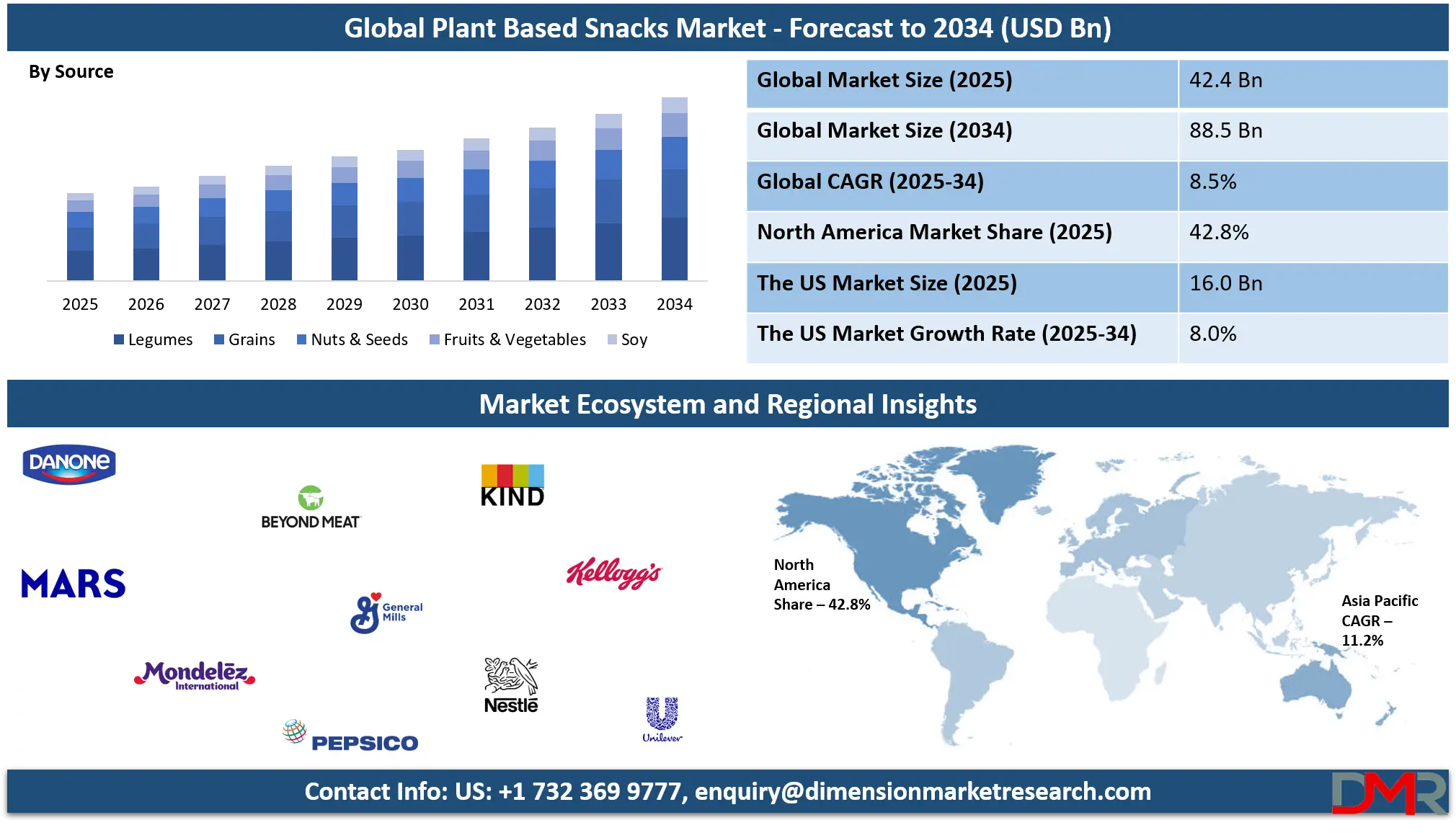 Global Plant Based Snacks Market - Forecast to 2034 (USD Bn)

By Source

2025 2026 2027 2028 2029 2030 2031 2032 2033 2034

Legumes Grains Nuts & Seeds Fruits & Vegetables Soy

| Global Market Size (2025) | 42.4 Bn |
|---|---|
| Global Market Size (2034) | 88.5 Bn |
| Global CAGR (2025-34) | 8.5% |
| North America Market Share (2025) | 42.8% |
| The US Market Size (2025) | 16.0 Bn |
| The US Market Growth Rate (2025-34) | 8.0% |

Market Ecosystem and Regional Insights

DANONE

BEYOND MEAT

KIND

MARS

Kellogg's

General Mills

Mondelēz International

Nestlé

PEPSICO

Unilever

North America Share – 42.8%

Asia Pacific CAGR – 11.2%

Contact Info: US: +1 732 369 9777, enquiry@dimensionmarketresearch.com

DMR